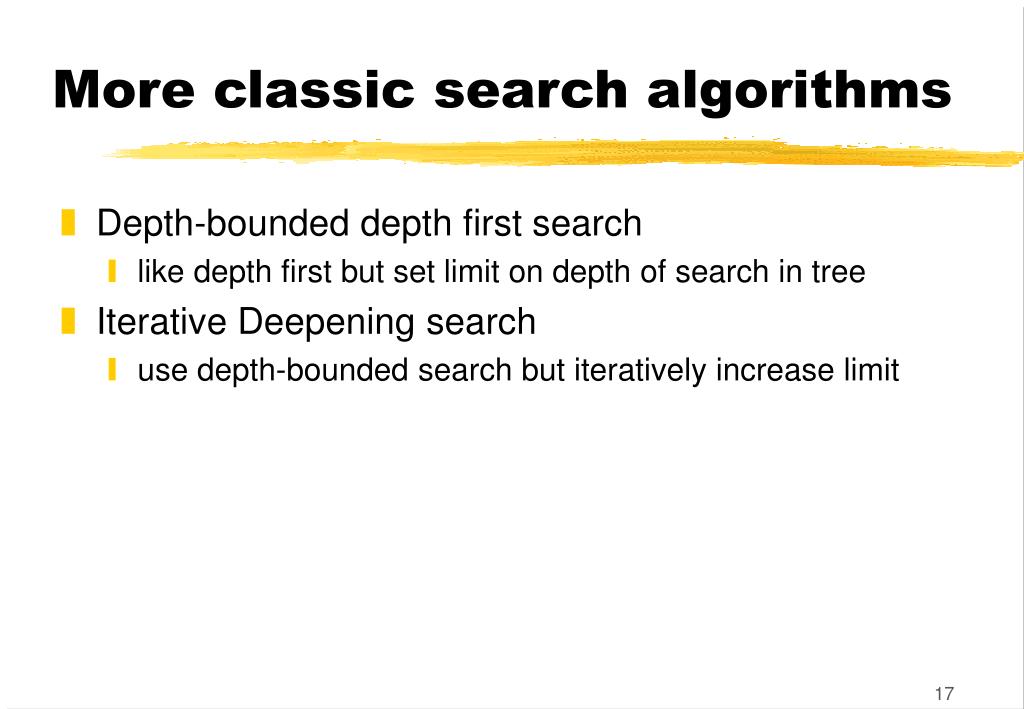 More classic search algorithms

Depth-bounded depth first search

like depth first but set limit on depth of search in tree

Iterative Deepening search

use depth-bounded search but iteratively increase limit

17